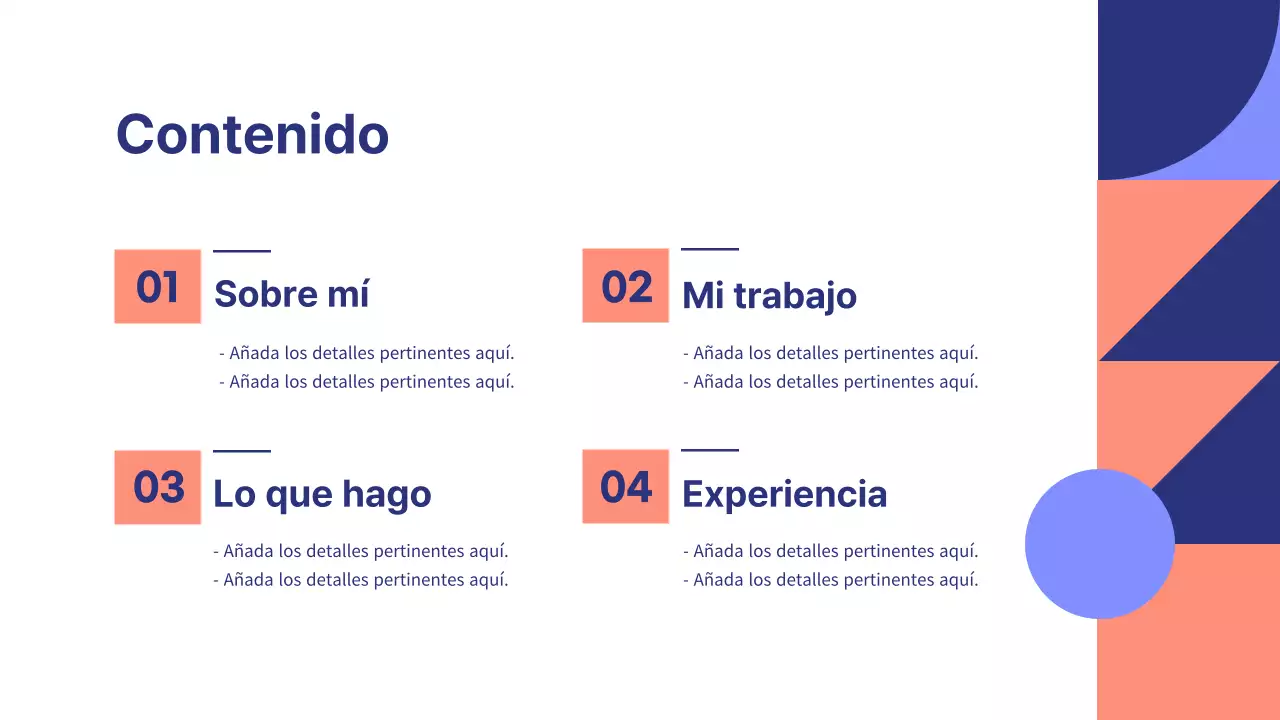 Contenido

01
Sobre mí
- Añada los detalles pertinentes aquí.
- Añada los detalles pertinentes aquí.

02
Mi trabajo
- Añada los detalles pertinentes aquí.
- Añada los detalles pertinentes aquí.

03
Lo que hago
- Añada los detalles pertinentes aquí.
- Añada los detalles pertinentes aquí.

04
Experiencia
- Añada los detalles pertinentes aquí.
- Añada los detalles pertinentes aquí.